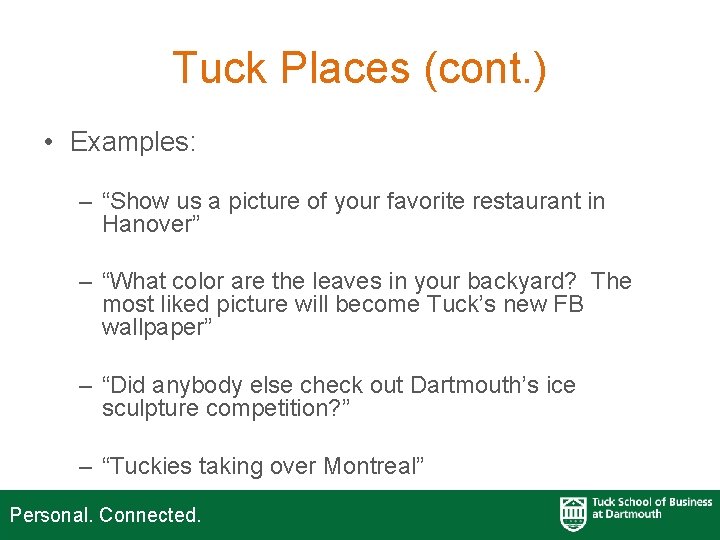 Tuck Places (cont.)

• Examples:

– “Show us a picture of your favorite restaurant in Hanover”

– “What color are the leaves in your backyard? The most liked picture will become Tuck’s new FB wallpaper”

– “Did anybody else check out Dartmouth’s ice sculpture competition?”

– “Tuckies taking over Montreal”

Personal. Connected.

Tuck School of Business at Dartmouth